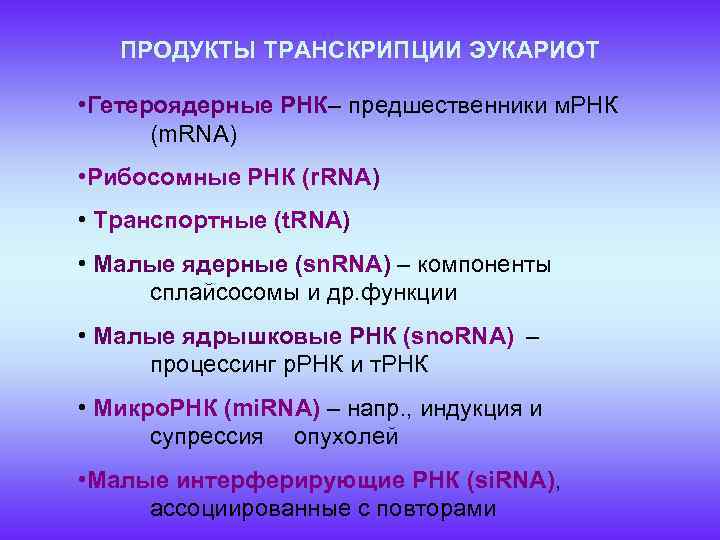 ПРОДУКТЫ ТРАНСКРИПЦИИ ЭУКАРИОТ

•Гетероядерные РНК– предшественники мРНК (mRNA)

•Рибосомные РНК (rRNA)

• Транспортные (tRNA)

• Малые ядерные (snRNA) – компоненты сплайсосомы и др.функции

• Малые ядрышковые РНК (snoRNA) – процессинг рРНК и тРНК

• МикроРНК (miRNA) – напр., индукция и супрессия опухолей

•Малые интерферирующие РНК (siRNA), ассоциированные с повторами